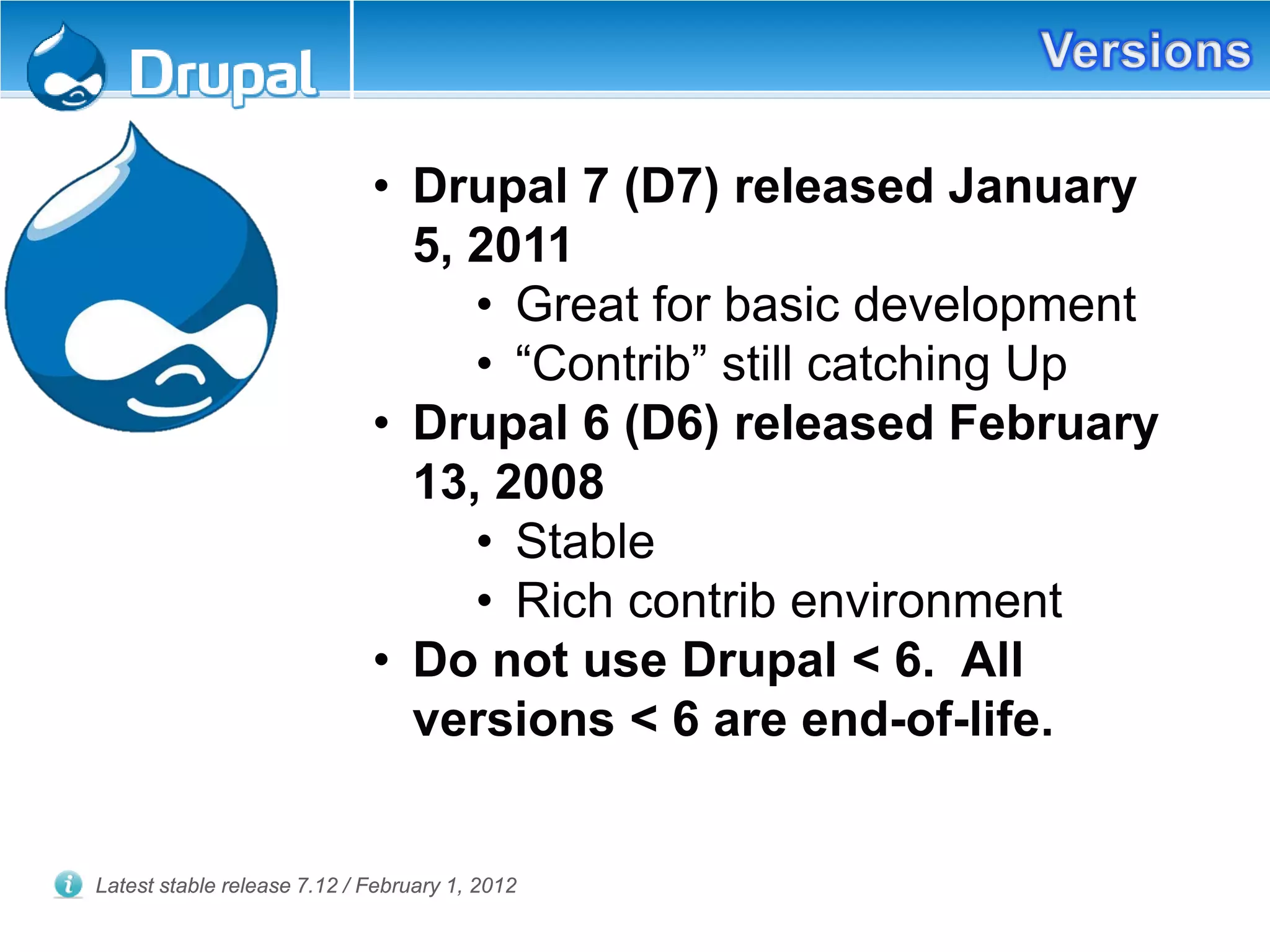 Drupal

Versions

• Drupal 7 (D7) released January 5, 2011
  • Great for basic development
  • “Contrib” still catching Up
• Drupal 6 (D6) released February 13, 2008
  • Stable
  • Rich contrib environment
• Do not use Drupal < 6.  All versions < 6 are end-of-life.

Latest stable release 7.12 / February 1, 2012